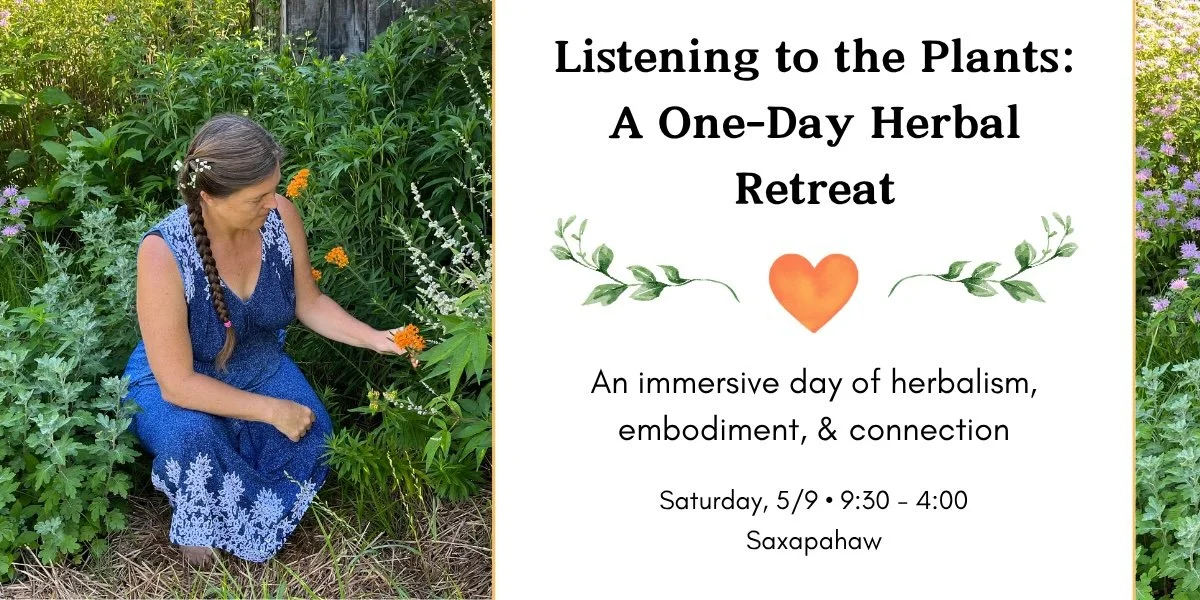 Listening to the Plants: A One-Day Herbal Retreat

An immersive day of herbalism, embodiment, & connection

Saturday, 5/9 • 9:30 - 4:00
Saxapahaw